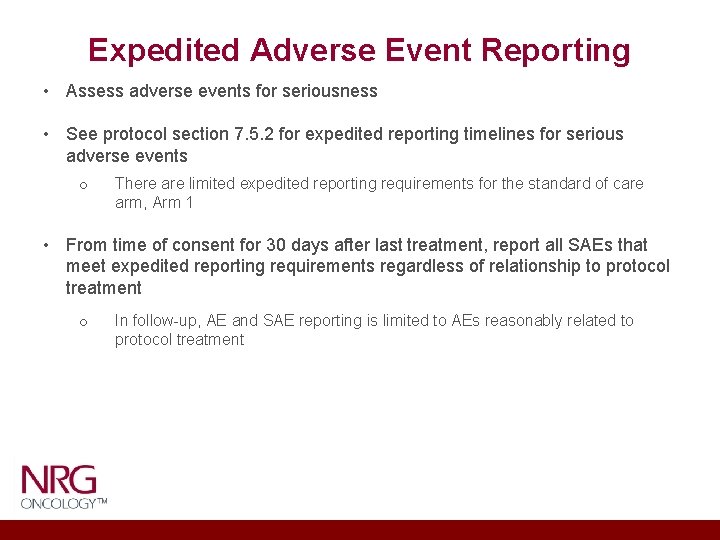 Expedited Adverse Event Reporting

• Assess adverse events for seriousness

• See protocol section 7.5.2 for expedited reporting timelines for serious adverse events

o There are limited expedited reporting requirements for the standard of care arm, Arm 1

• From time of consent for 30 days after last treatment, report all SAEs that meet expedited reporting requirements regardless of relationship to protocol treatment

o In follow-up, AE and SAE reporting is limited to AEs reasonably related to protocol treatment

NRG
ONCOLOGY™